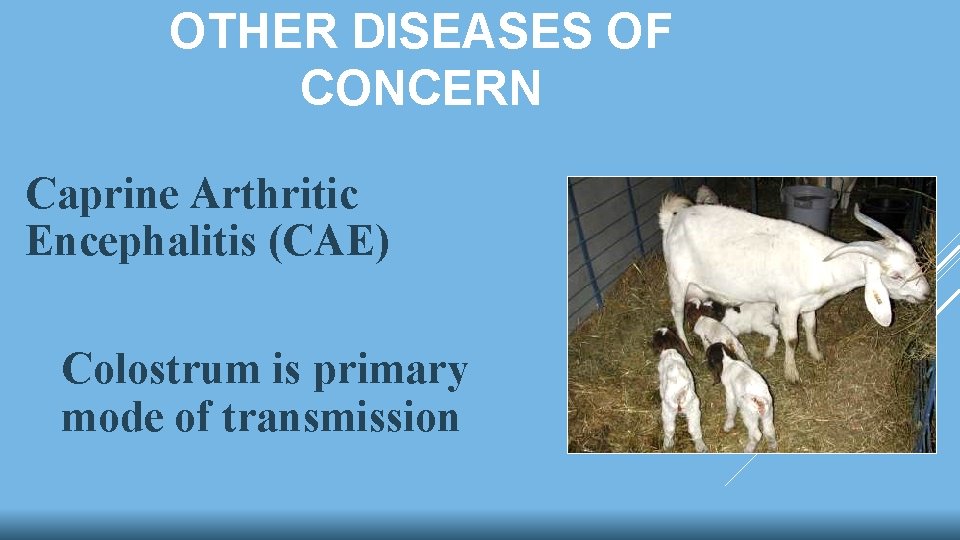 OTHER DISEASES OF CONCERN

Caprine Arthritic Encephalitis (CAE)

Colostrum is primary mode of transmission